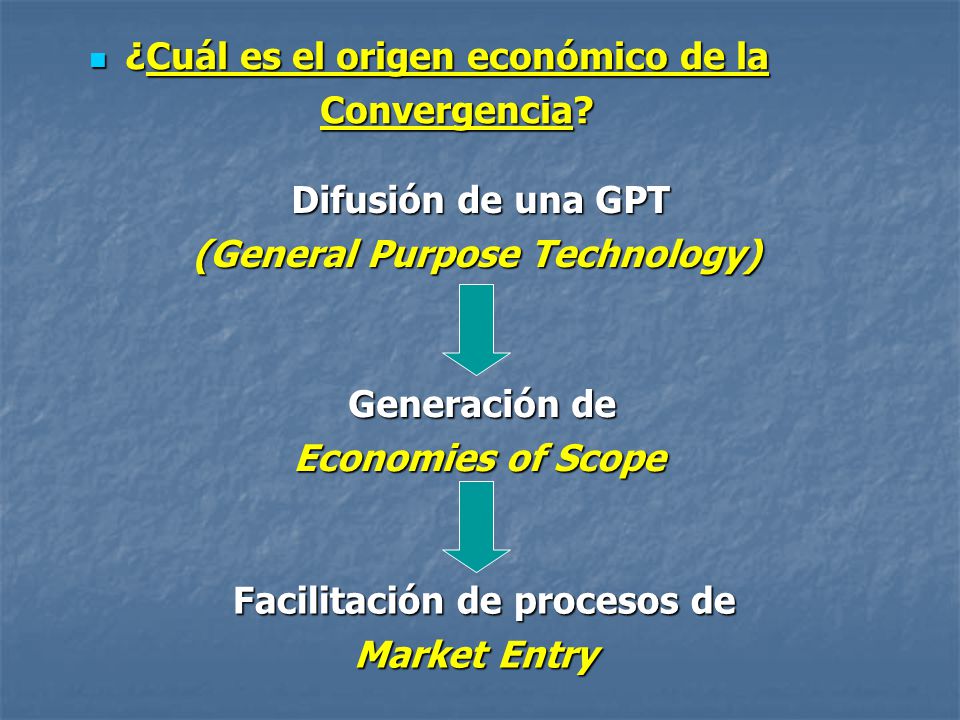 ¿Cuál es el origen económico de la Convergencia?

Difusión de una GPT
(General Purpose Technology)

Generación de
Economies of Scope

Facilitación de procesos de
Market Entry